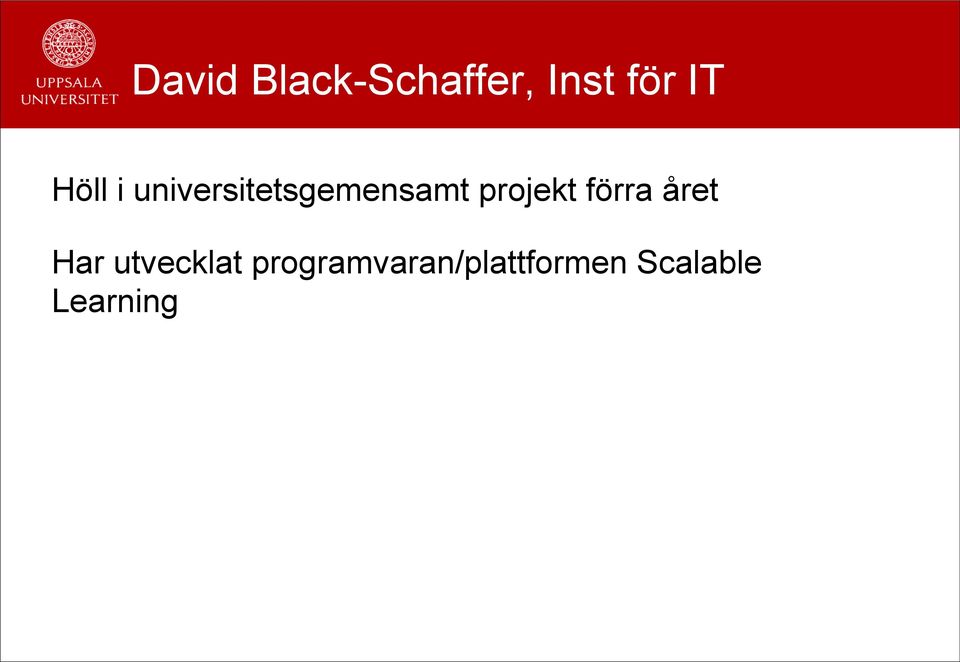 UPPSALA UNIVERSITET

David Black-Schaffer, Inst för IT

Höll i universitetsgemensamt projekt förra året

Har utvecklat programvaran/plattformen Scalable Learning